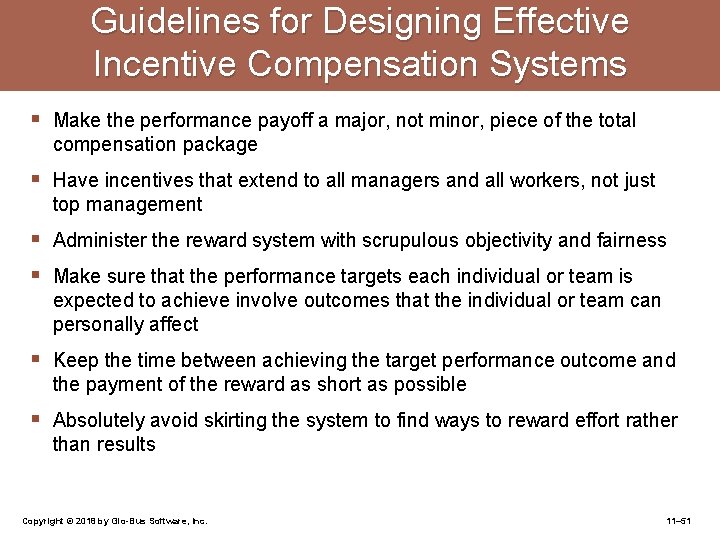 Guidelines for Designing Effective Incentive Compensation Systems

▪ Make the performance payoff a major, not minor, piece of the total compensation package

▪ Have incentives that extend to all managers and all workers, not just top management

▪ Administer the reward system with scrupulous objectivity and fairness

▪ Make sure that the performance targets each individual or team is expected to achieve involve outcomes that the individual or team can personally affect

▪ Keep the time between achieving the target performance outcome and the payment of the reward as short as possible

▪ Absolutely avoid skirting the system to find ways to reward effort rather than results

Copyright © 2018 by Glo-Bus Software, Inc.

11–51